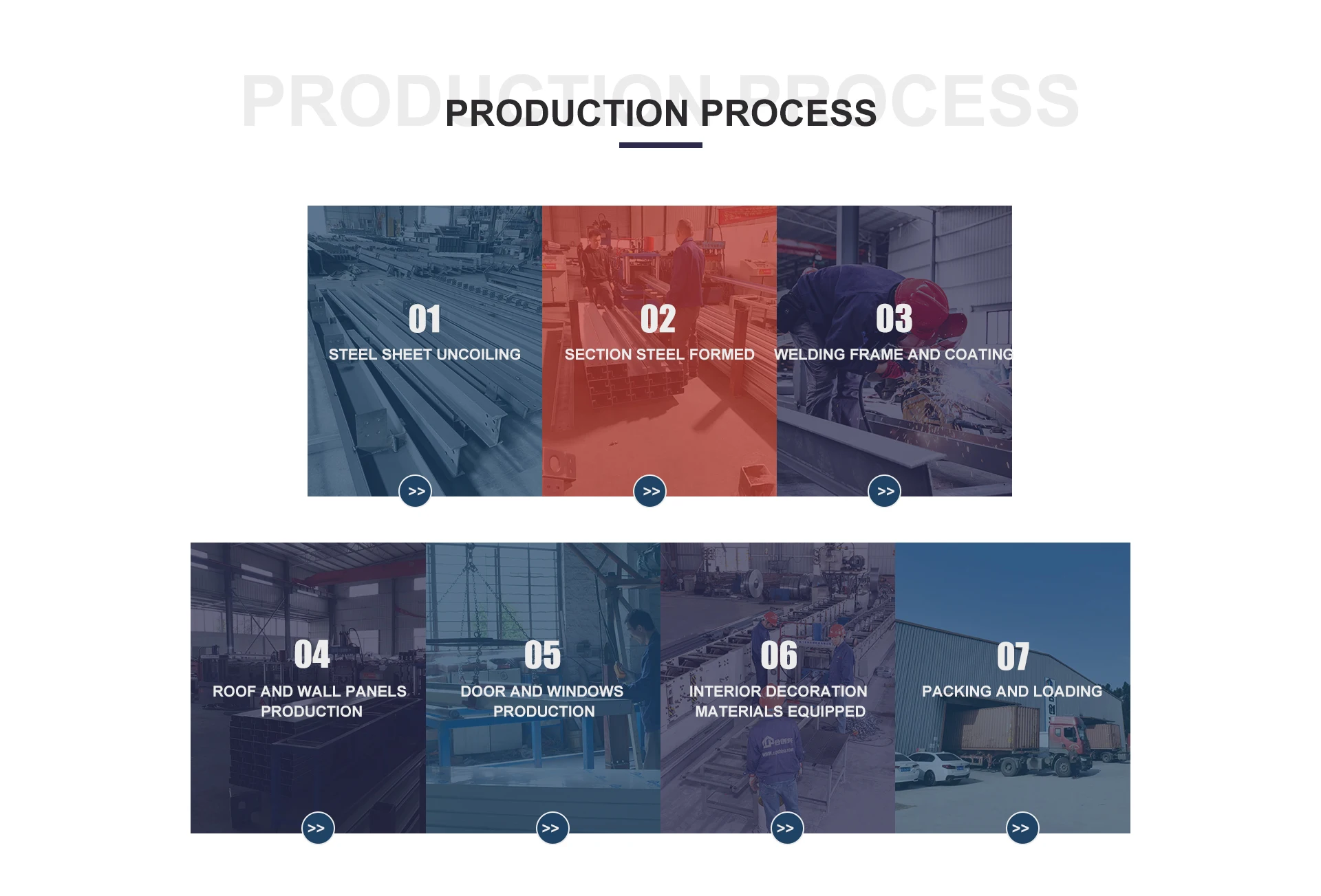 PRODUCTION PROCESS

PRODUCTION PROCESS

01
STEEL SHEET UNCOILING
>>

02
SECTION STEEL FORMED
>>

03
WELDING FRAME AND COATING
>>

04
ROOF AND WALL PANELS PRODUCTION
>>

05
DOOR AND WINDOWS PRODUCTION
>>

06
INTERIOR DECORATION MATERIALS EQUIPPED
>>

07
PACKING AND LOADING
>>